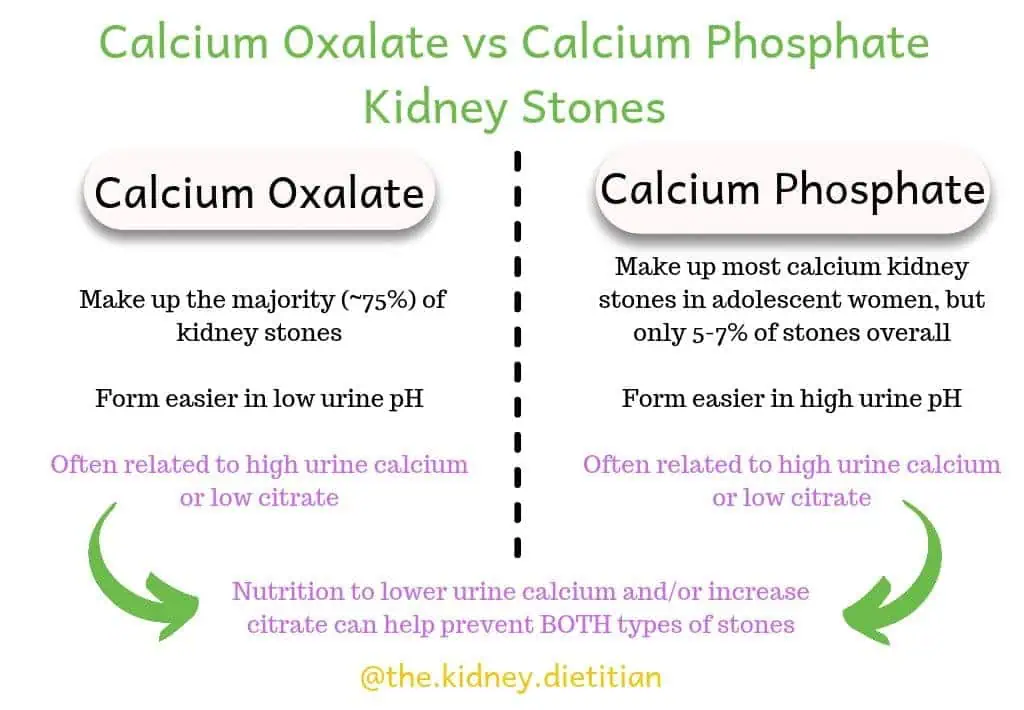 Calcium Oxalate vs Calcium Phosphate Kidney Stones

Calcium Oxalate

Make up the majority (~75%) of kidney stones

Form easier in low urine pH

Often related to high urine calcium or low citrate

Calcium Phosphate

Make up most calcium kidney stones in adolescent women, but only 5-7% of stones overall

Form easier in high urine pH

Often related to high urine calcium or low citrate

Nutrition to lower urine calcium and/or increase citrate can help prevent BOTH types of stones

@the.kidney.dietitian